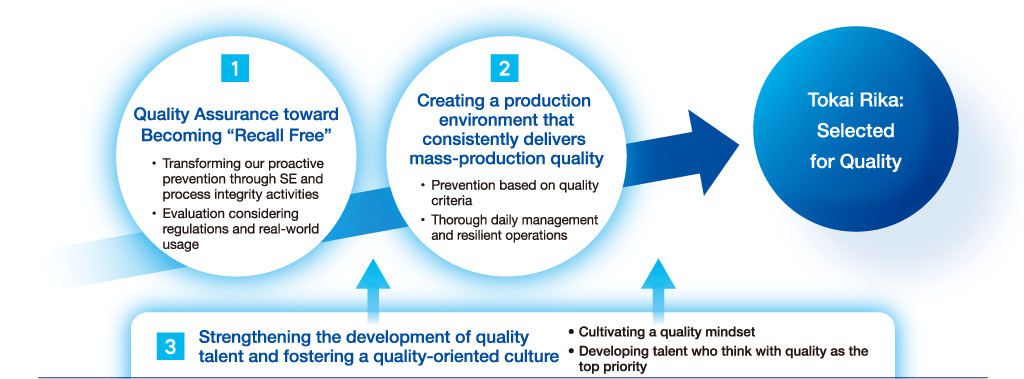 1

Quality Assurance toward Becoming “Recall Free”

• Transforming our proactive prevention through SE and process integrity activities
• Evaluation considering regulations and real-world usage

2

Creating a production environment that consistently delivers mass-production quality

• Prevention based on quality criteria
• Thorough daily management and resilient operations

Tokai Rika: Selected for Quality

3

Strengthening the development of quality talent and fostering a quality-oriented culture

• Cultivating a quality mindset
• Developing talent who think with quality as the top priority